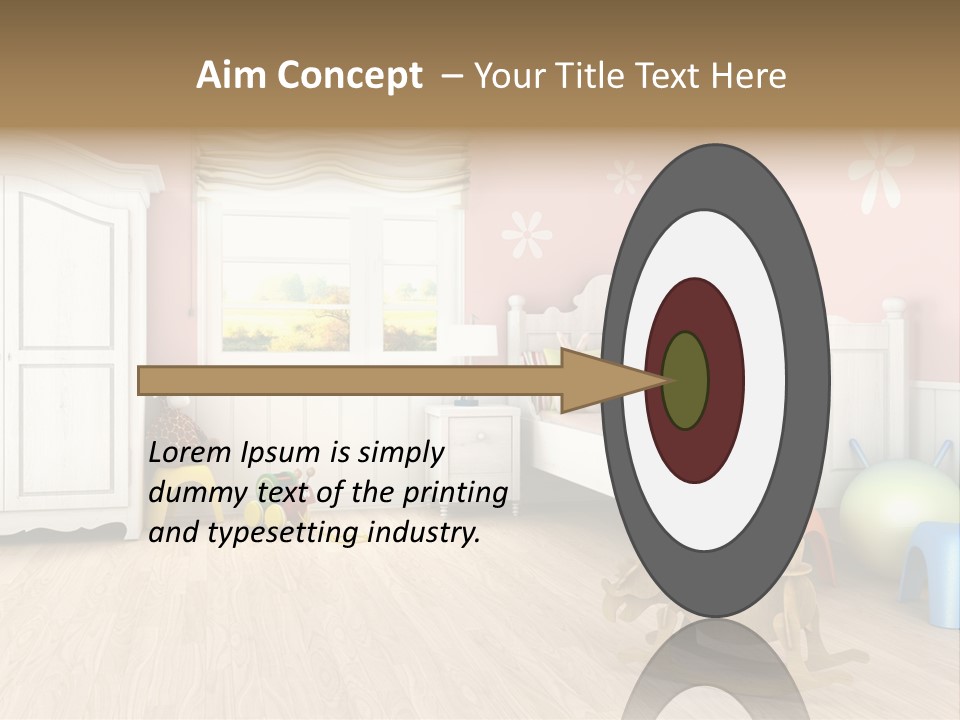 Aim Concept – Your Title Text Here

Lorem Ipsum is simply dummy text of the printing and typesetting industry.